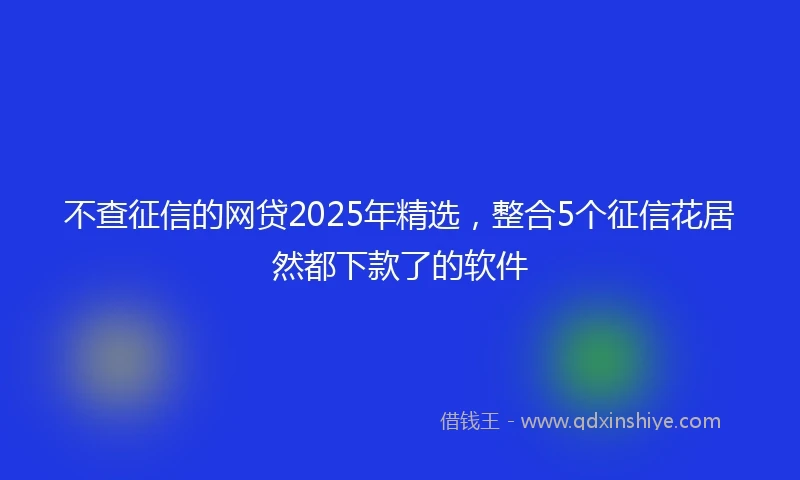 不查征信的网贷2025年精选，整合5个征信花居然都下款了的软件

借钱王 - www.qdxinshiye.com